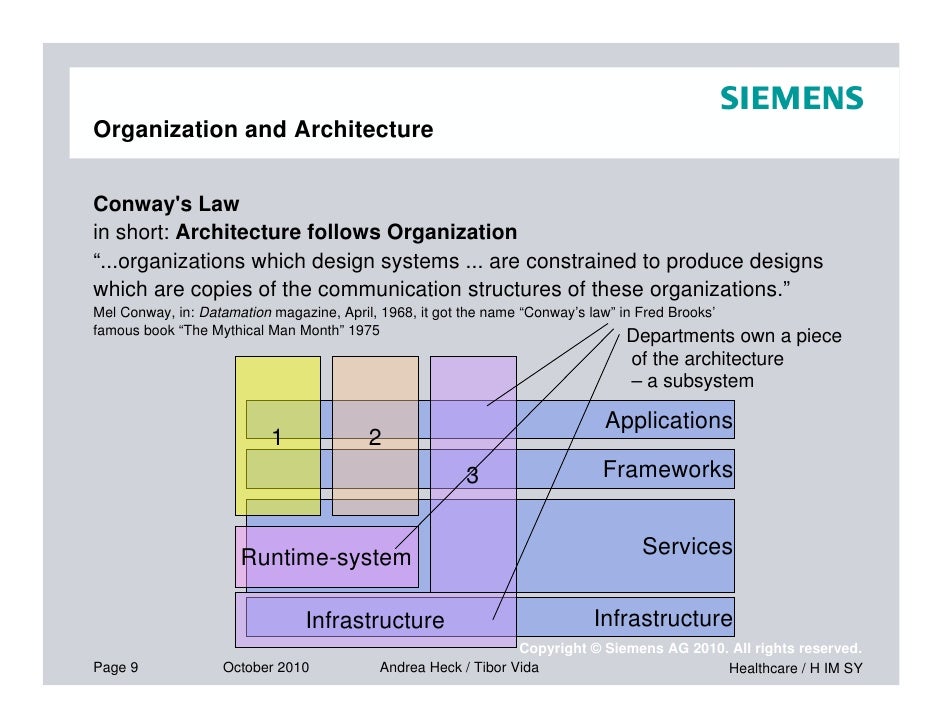 SIEMENS

Organization and Architecture

Conway's Law
in short: Architecture follows Organization
“...organizations which design systems ... are constrained to produce designs which are copies of the communication structures of these organizations.”
Mel Conway, in: Datamation magazine, April, 1968, it got the name “Conway’s law” in Fred Brooks’ famous book “The Mythical Man Month” 1975

Departments own a piece of the architecture – a subsystem

1
2
3

Applications
Frameworks
Services
Runtime-system
Infrastructure
Infrastructure

Copyright © Siemens AG 2010. All rights reserved.

Page 9 October 2010 Andrea Heck / Tibor Vida Healthcare / H IM SY